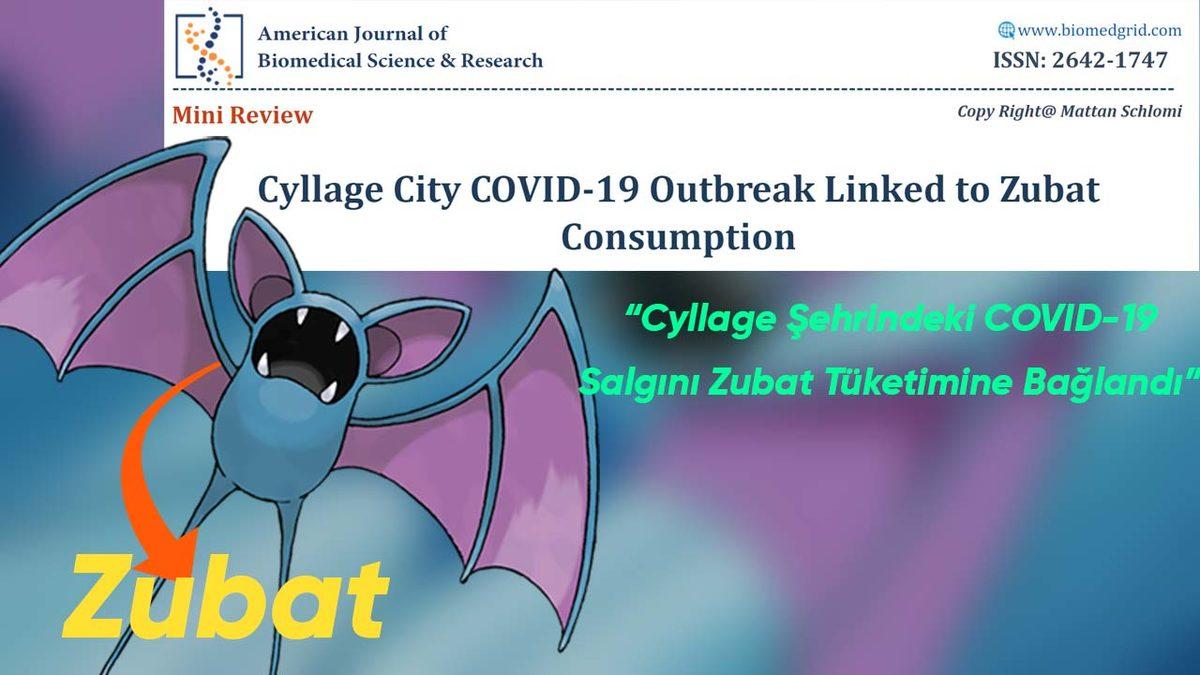 American Journal of Biomedical Science & Research

www.biomedgrid.com
ISSN: 2642-1747

Mini Review

Copy Right@ Mattan Schlomi

Cyllage City COVID-19 Outbreak Linked to Zubat Consumption

"Cyllage Şehrindeki COVID-19 Salgını Zubat Tüketimine Bağlandı"

Zubat